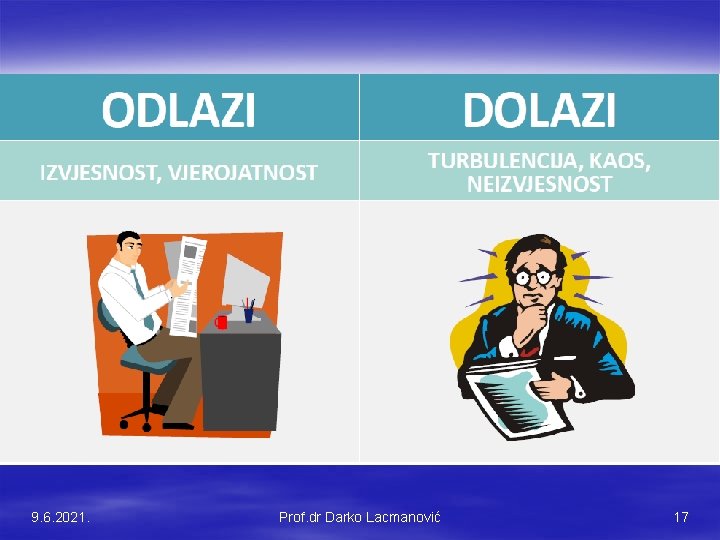 | ODLAZI | DOLAZI |
|---|---|
| IZVJESNOST, VJEROJATNOST | TURBULENCIJA, KAOS, NEIZVJESNOST |

9.6.2021.

Prof.dr Darko Lacmanović

17